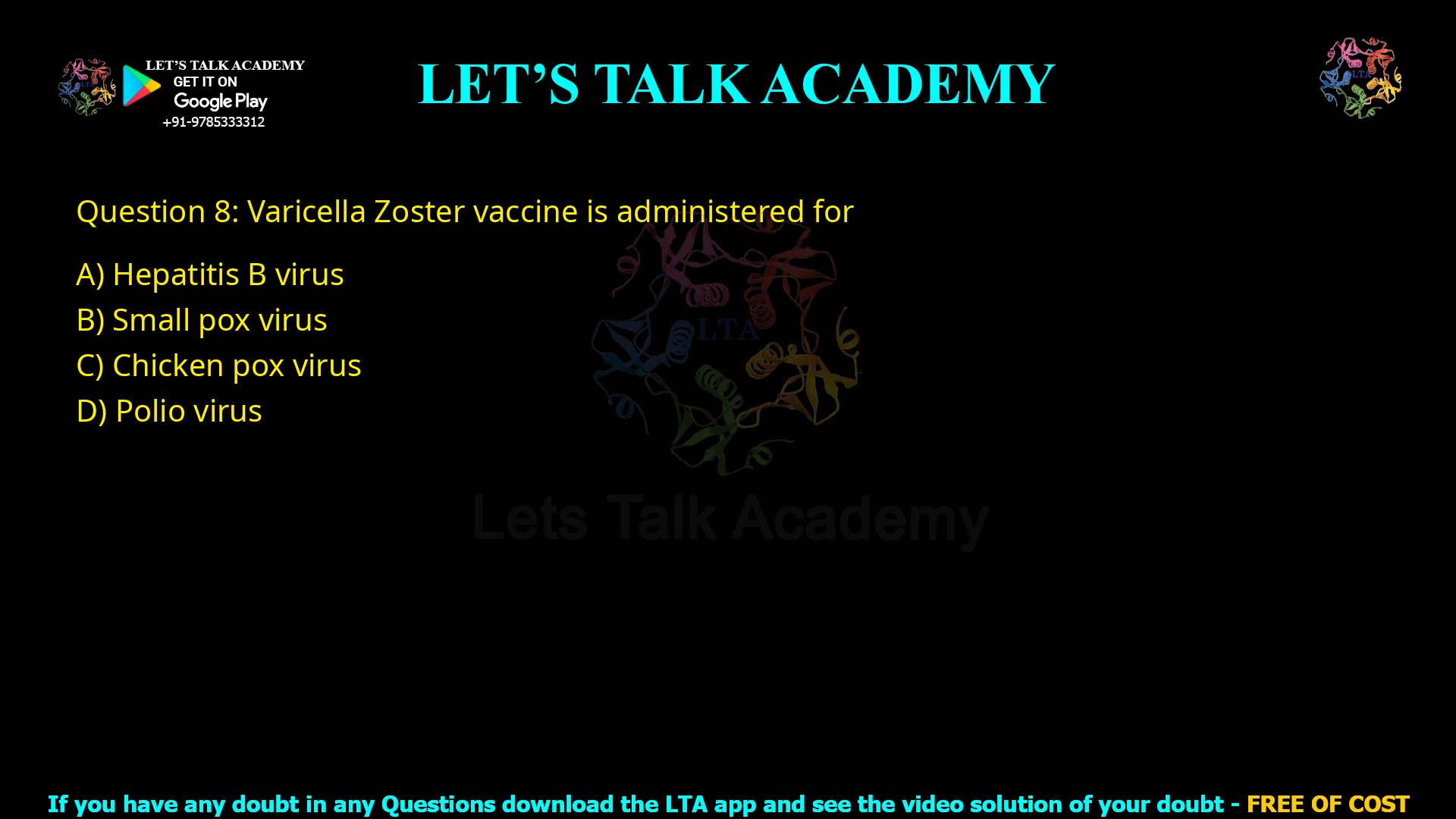 LET'S TALK ACADEMY
GET IT ON
Google Play
+91-9785333312

LET'S TALK ACADEMY

LTA

Question 8: Varicella Zoster vaccine is administered for

A) Hepatitis B virus
B) Small pox virus
C) Chicken pox virus
D) Polio virus

LTA
Lets Talk Academy

If you have any doubt in any Questions download the LTA app and see the video solution of your doubt - FREE OF COST